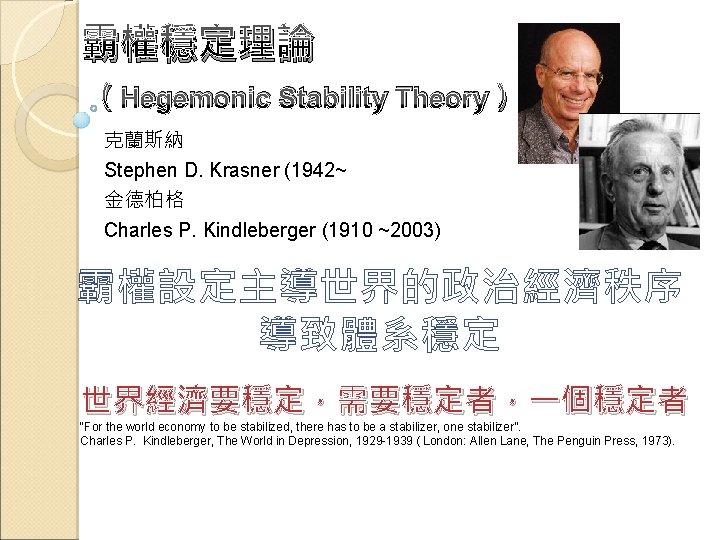 霸權穩定理論

(Hegemonic Stability Theory)

克蘭斯納

Stephen D. Krasner (1942~

金德柏格

Charles P. Kindleberger (1910 ~2003)

霸權設定主導世界的政治經濟秩序
導致體系穩定

世界經濟要穩定，需要穩定者，一個穩定者

"For the world economy to be stabilized, there has to be a stabilizer, one stabilizer".
Charles P. Kindleberger, The World in Depression, 1929-1939 ( London: Allen Lane, The Penguin Press, 1973).